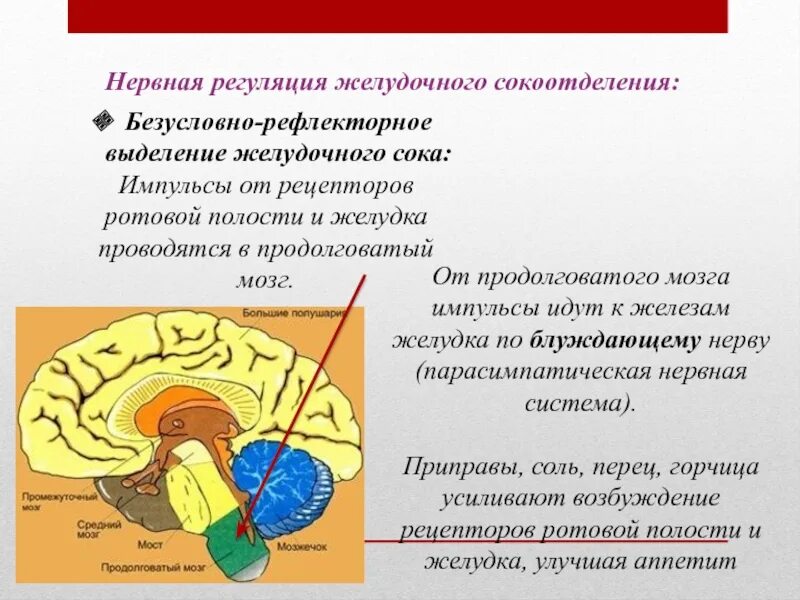 Нервная регуляция желудочного сокоотделения:

Безусловно-рефлекторное выделение желудочного сока: Импульсы от рецепторов ротовой полости и желудка проводятся в продолговатый мозг.

От продолговатого мозга импульсы идут к железам желудка по блуждающему нерву (парасимпатическая нервная система).

Приправы, соль, перец, горчица усиливают возбуждение рецепторов ротовой полости и желудка, улучшая аппетит

Большие полушария
Промежуточный мозг
Средний мозг
Мост
Мозжечок
Продолговатый мозг